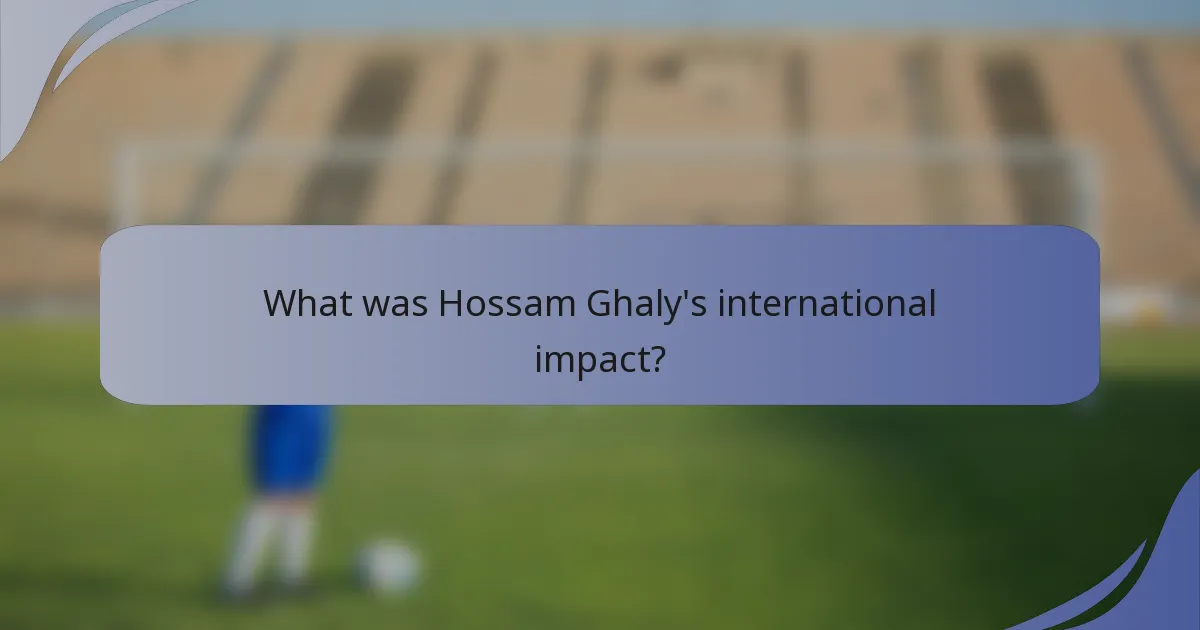 What was Hossam Ghaly's international impact?